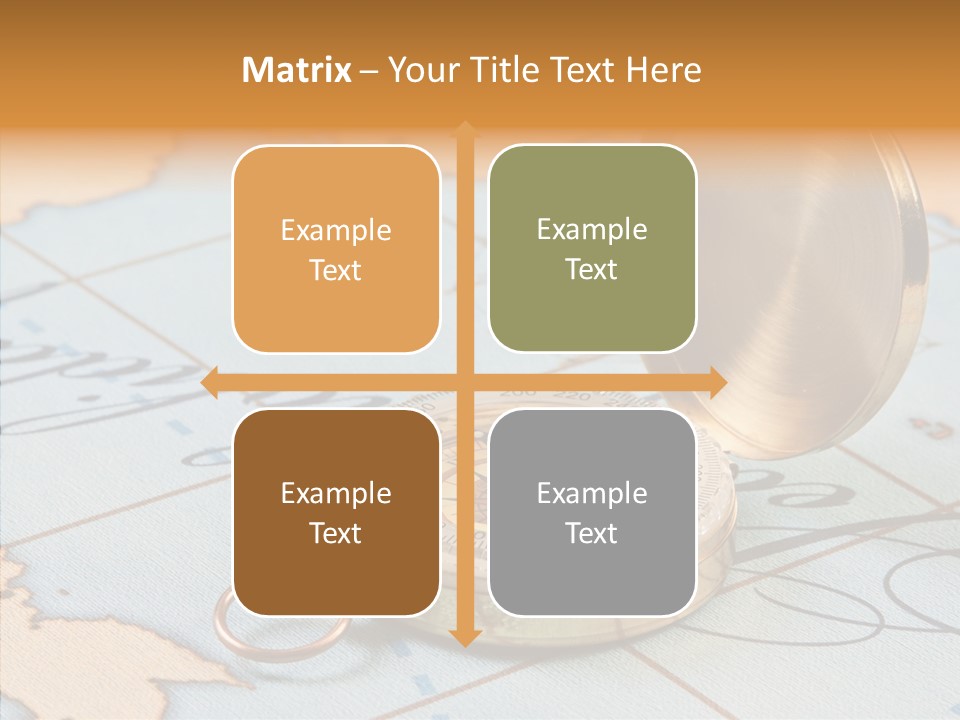 Matrix – Your Title Text Here

Example Text

Example Text

Example Text

Example Text